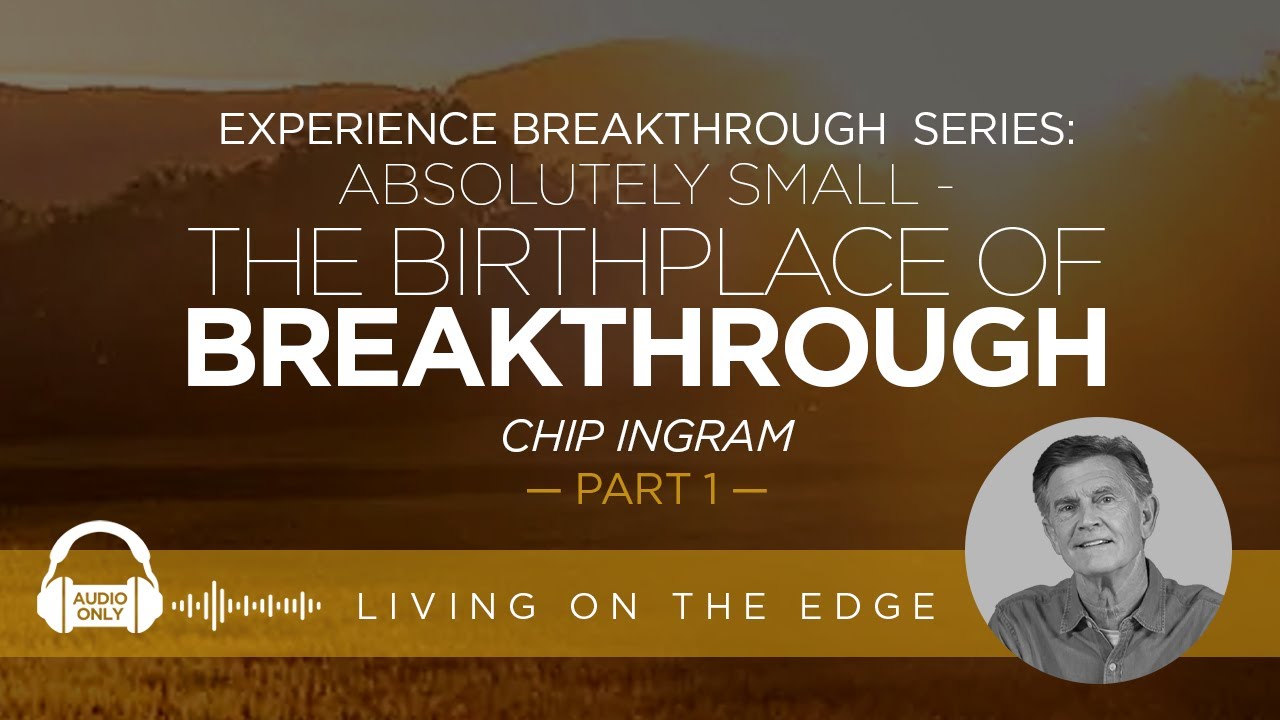 EXPERIENCE BREAKTHROUGH SERIES:
ABSOLUTELY SMALL -
THE BIRTHPLACE OF
BREAKTHROUGH

CHIP INGRAM
— PART 1 —

AUDIO ONLY

LIVING ON THE EDGE